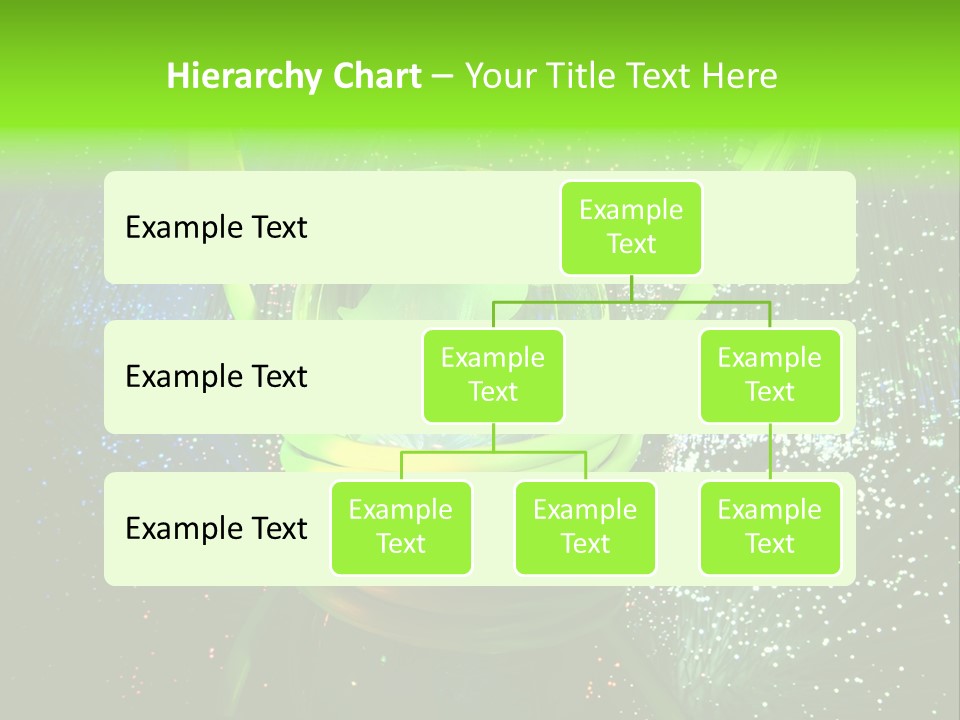 Hierarchy Chart – Your Title Text Here

Example Text

Example Text

Example Text

Example Text

Example Text

Example Text

Example Text

Example Text

Example Text